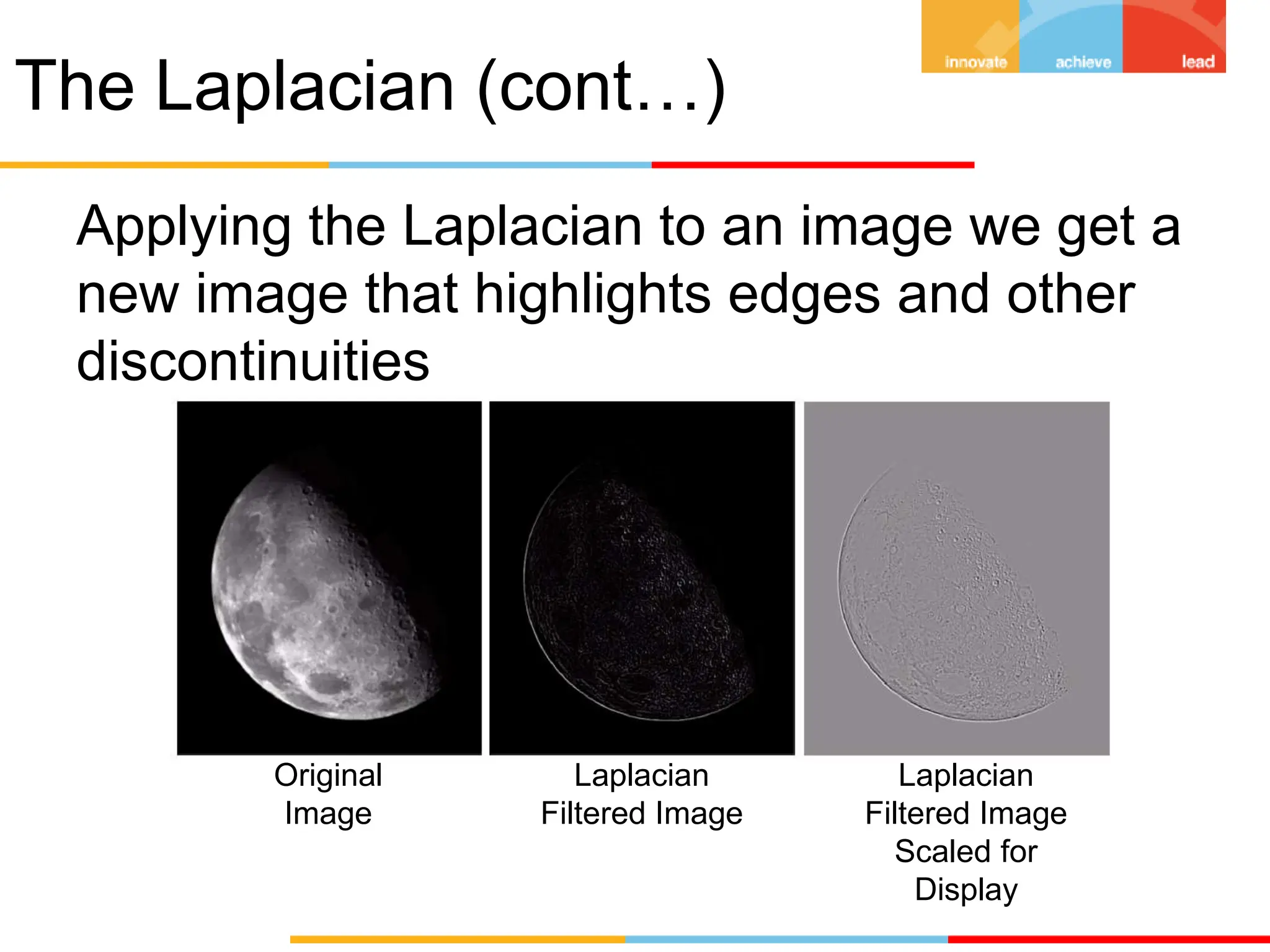 innovate achieve lead

The Laplacian (cont…)

Applying the Laplacian to an image we get a new image that highlights edges and other discontinuities

Original Image

Laplacian Filtered Image

Laplacian Filtered Image Scaled for Display